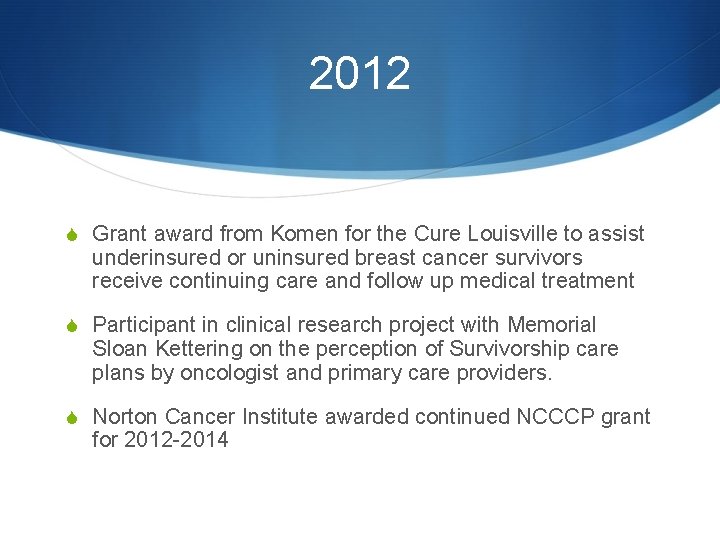 2012

Grant award from Komen for the Cure Louisville to assist underinsured or uninsured breast cancer survivors receive continuing care and follow up medical treatment

Participant in clinical research project with Memorial Sloan Kettering on the perception of Survivorship care plans by oncologist and primary care providers.

Norton Cancer Institute awarded continued NCCCP grant for 2012-2014